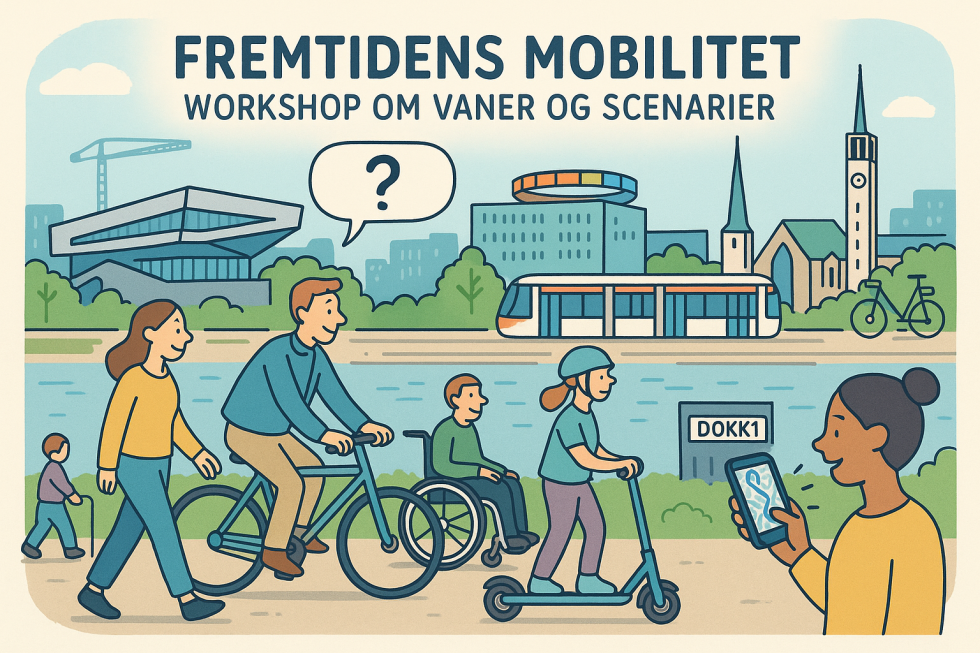 FREMTIDENS MOBILITET
WORKSHOP OM VANER OG SCENARIER

?

DOKK1